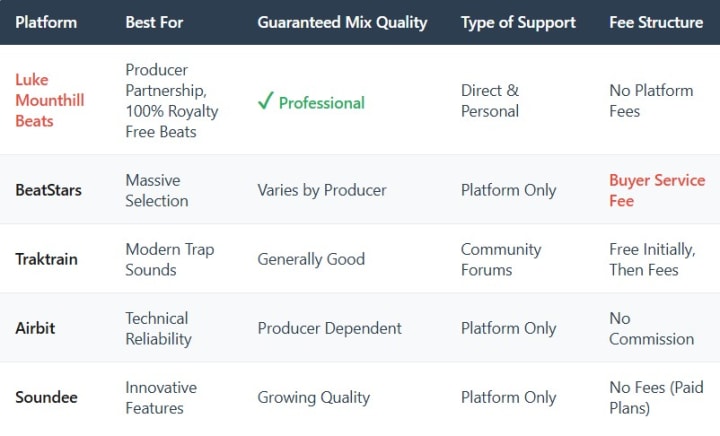 | Platform | Best For | Guaranteed Mix Quality | Type of Support | Fee Structure |
|---|---|---|---|---|
| Luke Mounthill Beats | Producer Partnership, 100% Royalty Free Beats | ✓ Professional | Direct & Personal | No Platform Fees |
| BeatStars | Massive Selection | Varies by Producer | Platform Only | Buyer Service Fee |
| Traktrain | Modern Trap Sounds | Generally Good | Community Forums | Free Initially, Then Fees |
| Airbit | Technical Reliability | Producer Dependent | Platform Only | No Commission |
| Soundee | Innovative Features | Growing Quality | Platform Only | No Fees (Paid Plans) |